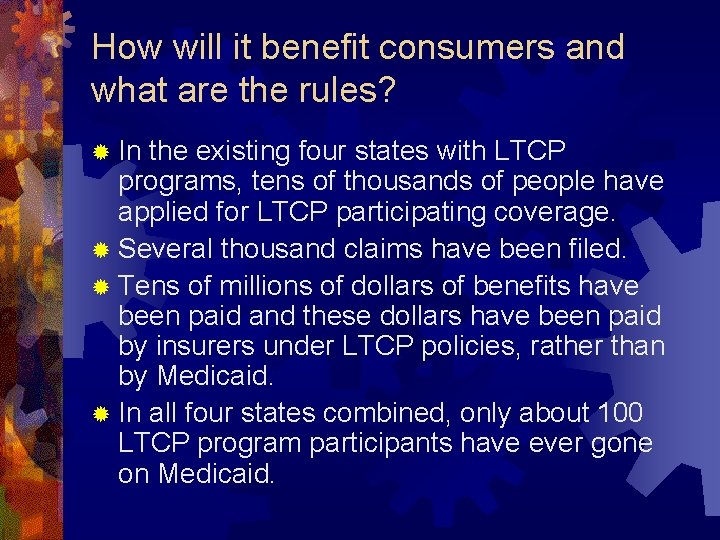 How will it benefit consumers and what are the rules?

In the existing four states with LTCP programs, tens of thousands of people have applied for LTCP participating coverage.

Several thousand claims have been filed.

Tens of millions of dollars of benefits have been paid and these dollars have been paid by insurers under LTCP policies, rather than by Medicaid.

In all four states combined, only about 100 LTCP program participants have ever gone on Medicaid.